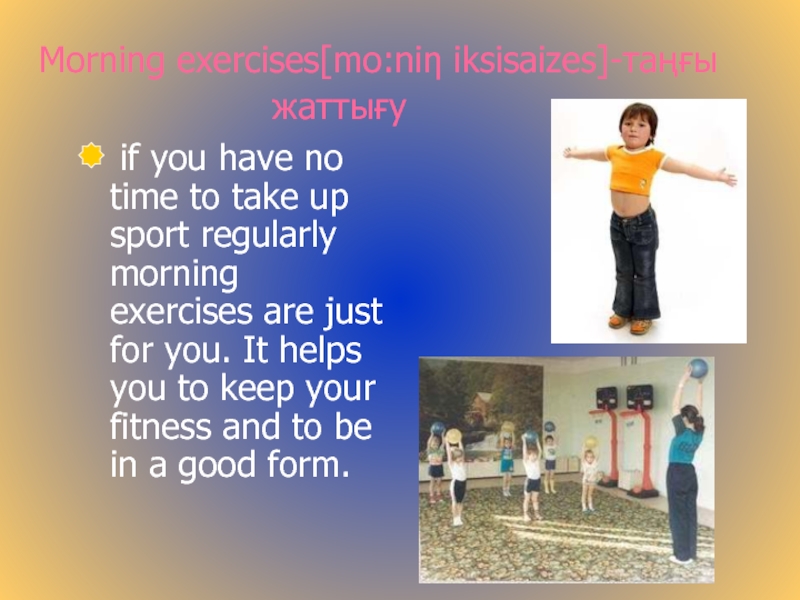 Morning exercises[mo:niŋ iksisaizes]-таңғы жаттығу

if you have no time to take up sport regularly morning exercises are just for you. It helps you to keep your fitness and to be in a good form.